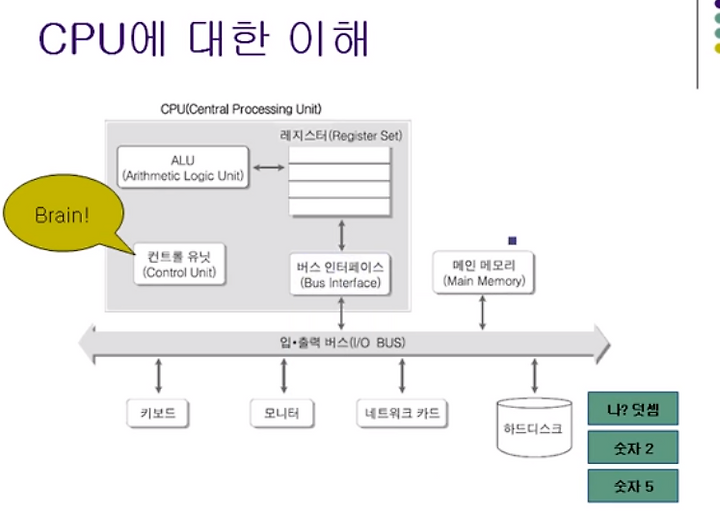 CPU에 대한 이해

CPU(Central Processing Unit)

레지스터(Register Set)

ALU
(Arithmetic Logic Unit)

Brain!

컨트롤 유닛
(Control Unit)

버스 인터페이스
(Bus Interface)

메인 메모리
(Main Memory)

입•출력 버스(I/O BUS)

키보드

모니터

네트워크 카드

하드디스크

나? 덧셈

숫자 2

숫자 5